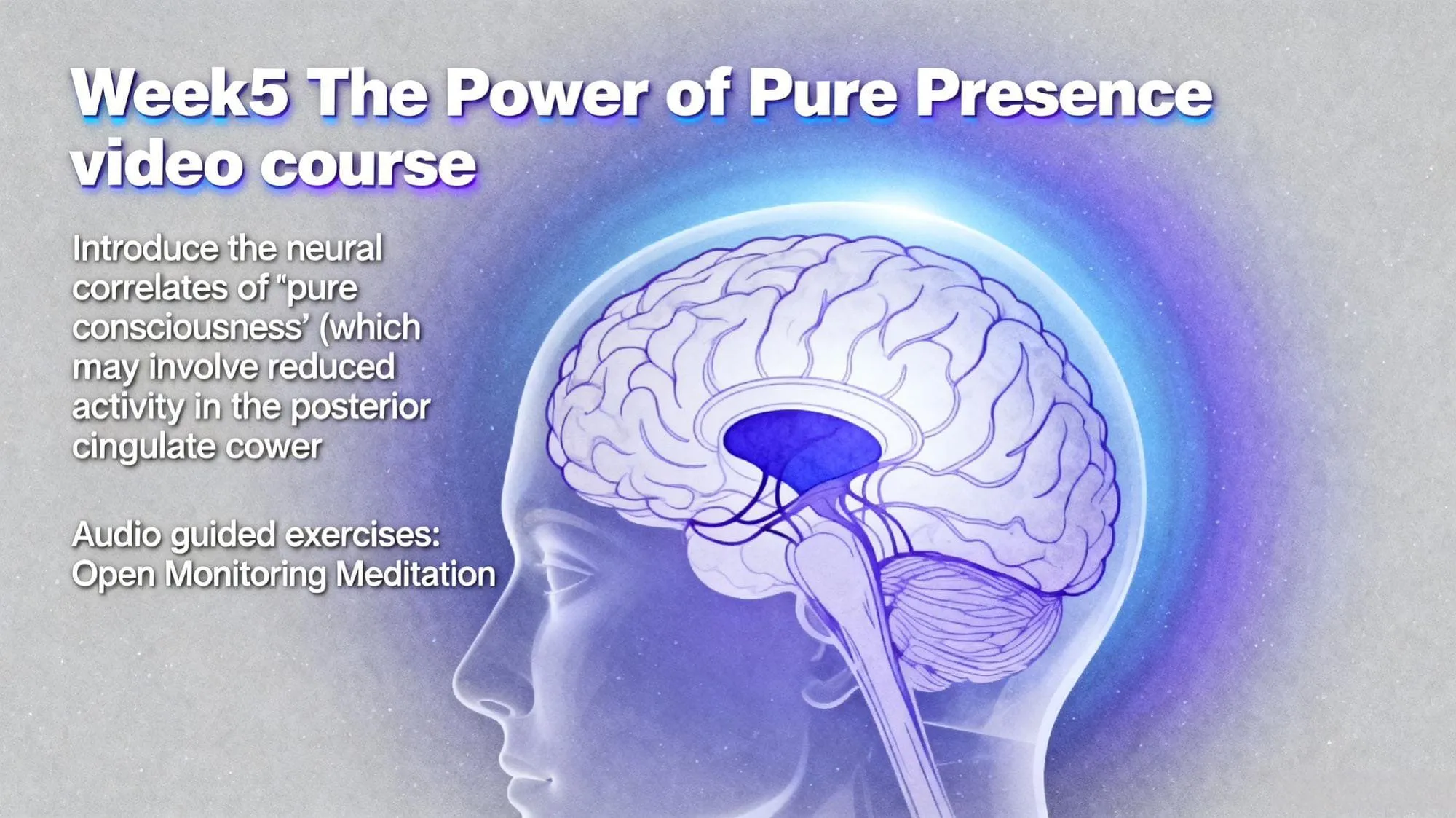 Week5 The Power of Pure Presence video course

Introduce the neural correlates of "pure consciousness' (which may involve reduced activity in the posterior cingulate cower

Audio guided exercises: Open Monitoring Meditation